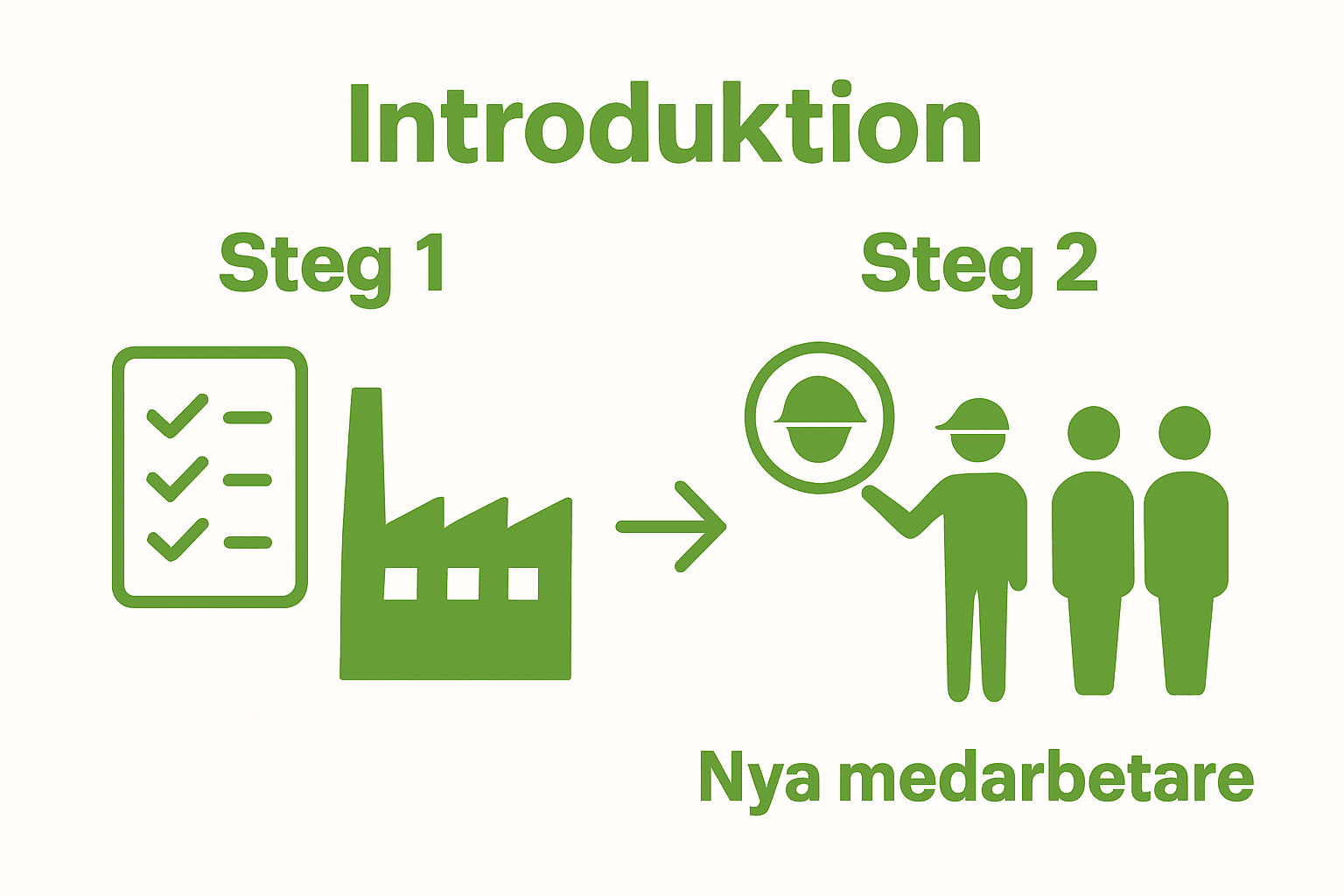 Introduktion

Steg 1

Steg 2

Nya medarbetare